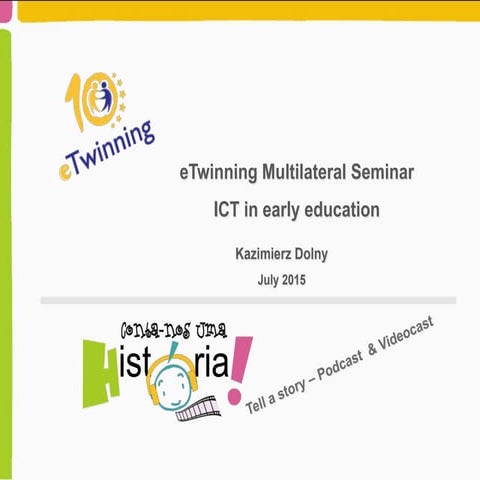 10
eTwinning

eTwinning Multilateral Seminar

ICT in early education

Kazimierz Dolny

July 2015

Conta-nos uma História!

Tell a story – Podcast & Videocast